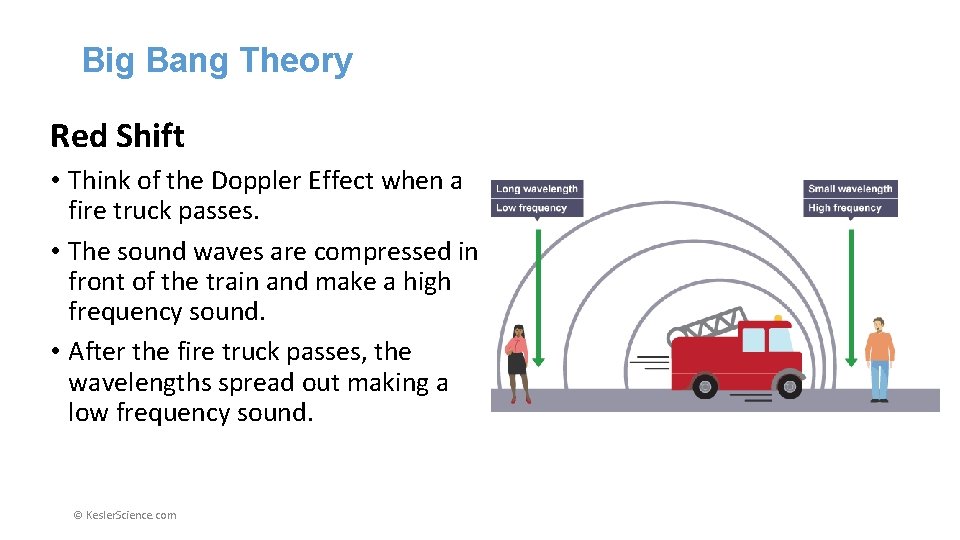 Big Bang Theory

Red Shift

• Think of the Doppler Effect when a fire truck passes.
• The sound waves are compressed in front of the train and make a high frequency sound.
• After the fire truck passes, the wavelengths spread out making a low frequency sound.

Long wavelength
Low frequency

Small wavelength
High frequency

© KeslerScience.com